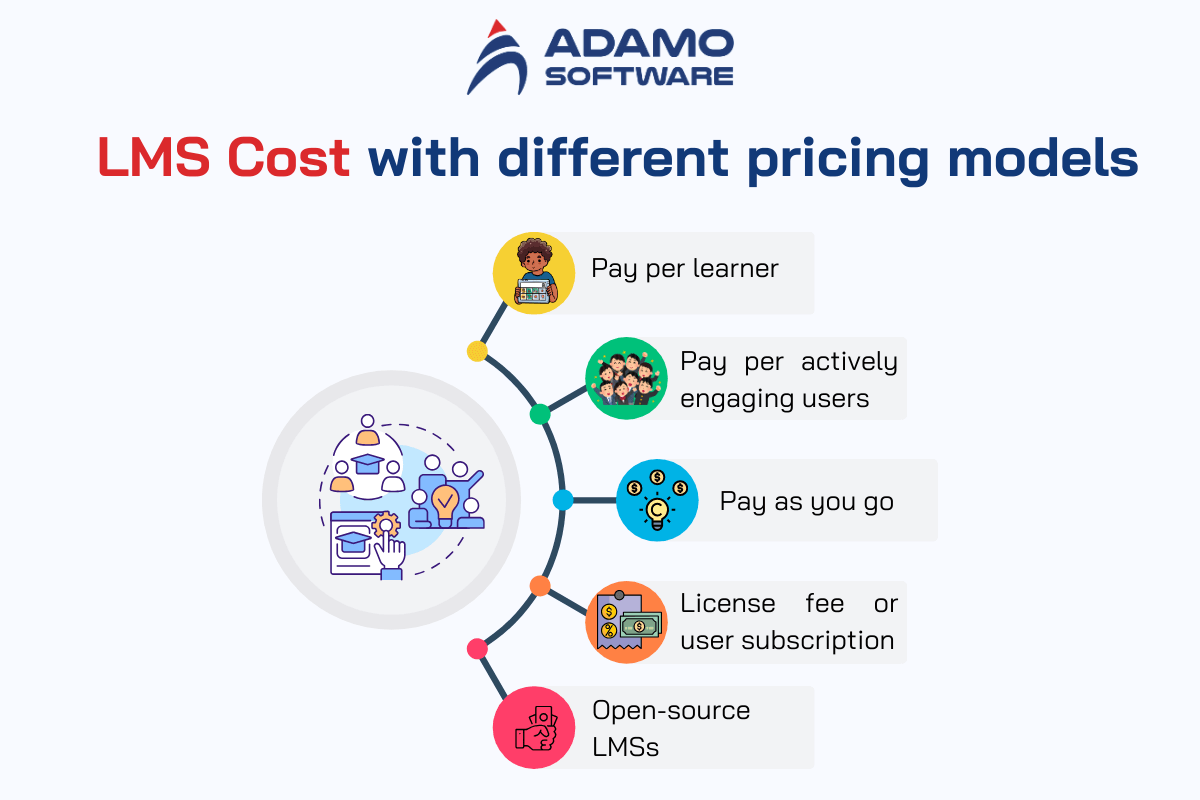 ADAMO SOFTWARE

LMS Cost with different pricing models

Pay per learner

Pay per actively engaging users

Pay as you go

License fee or user subscription

Open-source LMSs